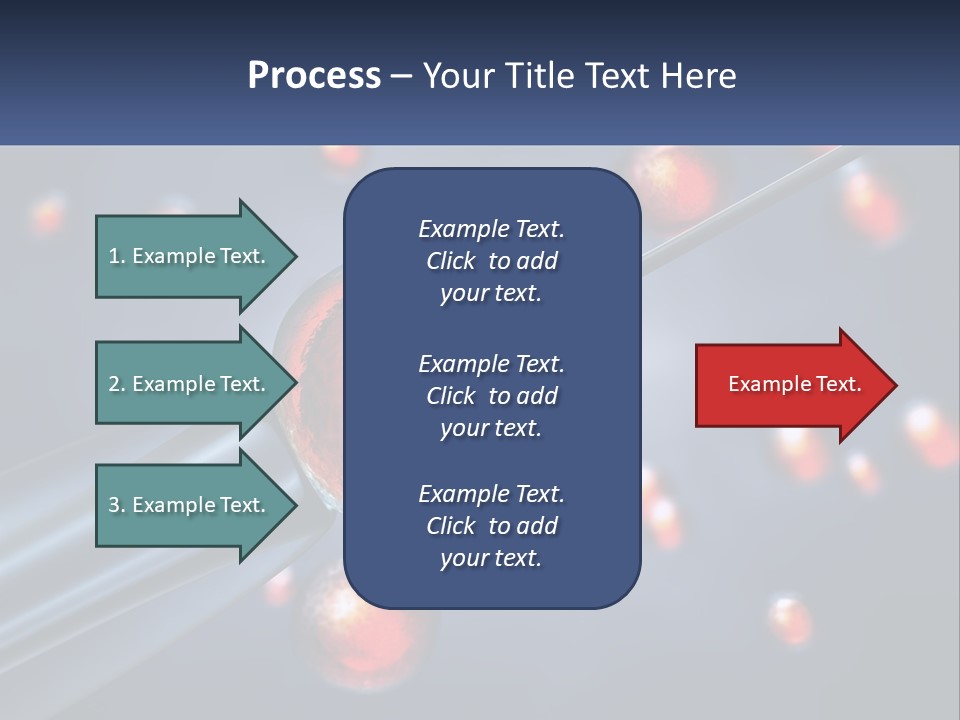 Process – Your Title Text Here

1. Example Text.

2. Example Text.

3. Example Text.

Example Text. Click to add your text.

Example Text. Click to add your text.

Example Text. Click to add your text.

Example Text.